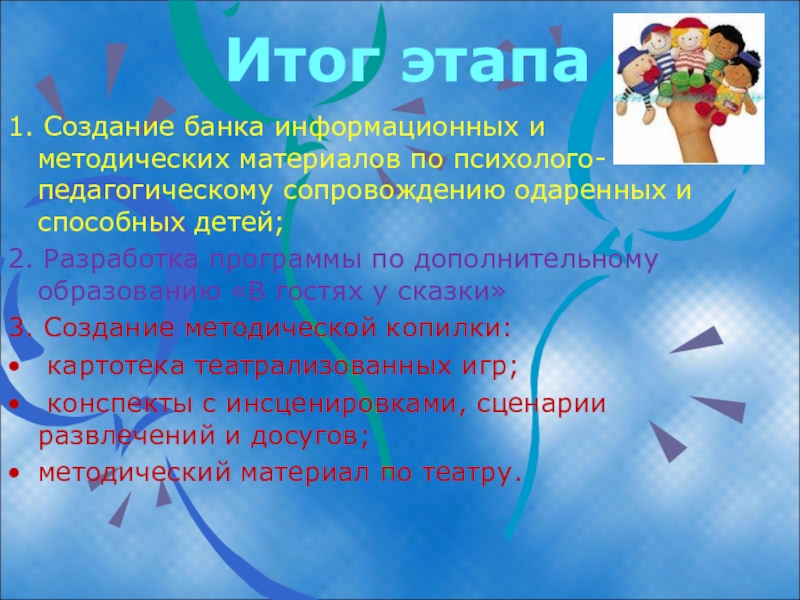 Итог этапа

1. Создание банка информационных и методических материалов по психолого-педагогическому сопровождению одаренных и способных детей;

2. Разработка программы по дополнительному образованию «В гостях у сказки»

3. Создание методической копилки:

• картотека театрализованных игр;

• конспекты с инсценировками, сценарии развлечений и досугов;

• методический материал по театру.